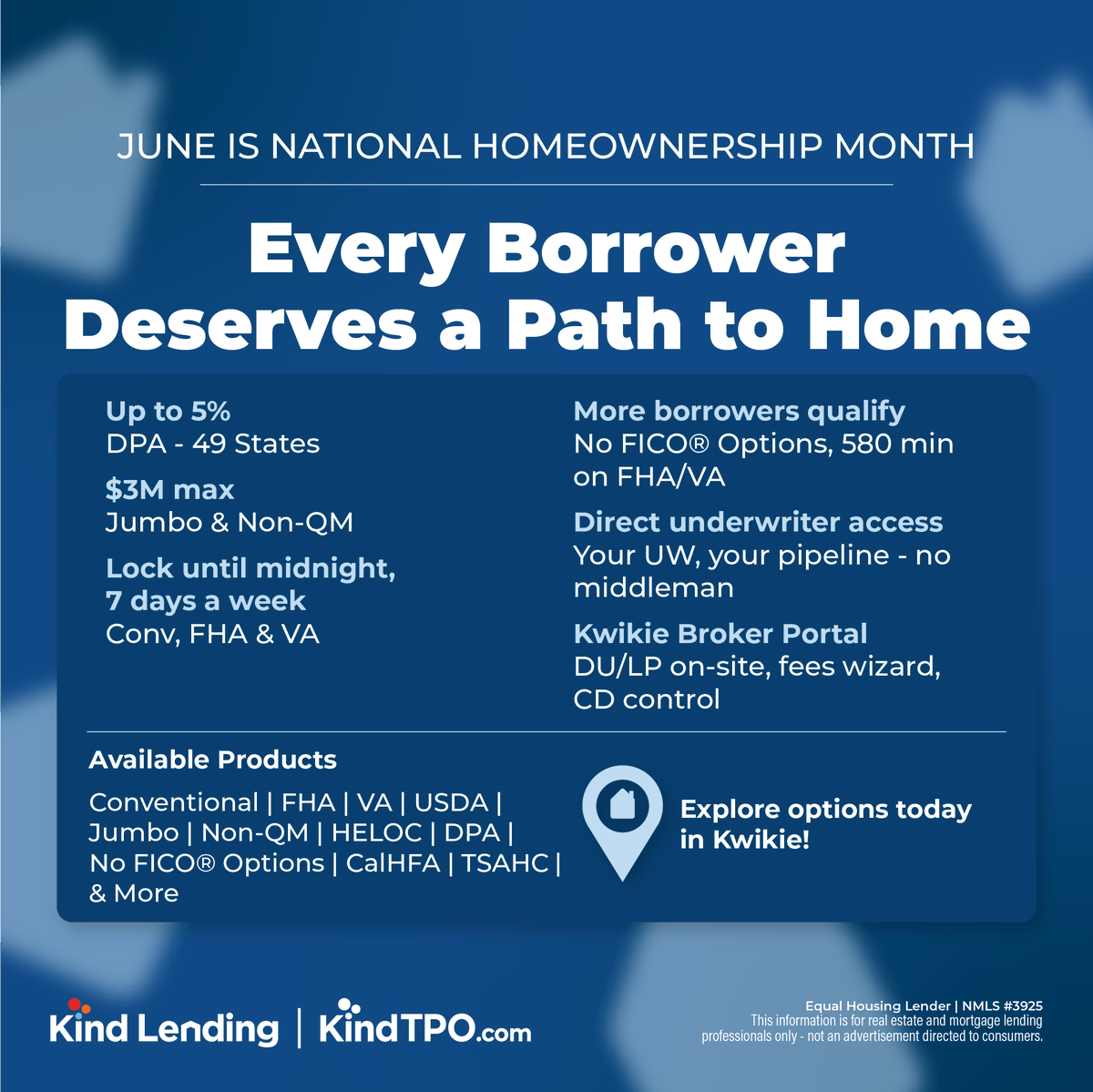 JUNE IS NATIONAL HOMEOWNERSHIP MONTH

Every Borrower Deserves a Path to Home

Up to 5%
DPA - 49 States

$3M max
Jumbo & Non-QM

Lock until midnight, 7 days a week
Conv, FHA & VA

More borrowers qualify
No FICO® Options, 580 min on FHA/VA

Direct underwriter access
Your UW, your pipeline - no middleman

Kwikie Broker Portal
DU/LP on-site, fees wizard, CD control

Available Products

Conventional | FHA | VA | USDA | Jumbo | Non-QM | HELOC | DPA | No FICO® Options | CalHFA | TSAHC | & More

Explore options today in Kwikie!

Kind Lending | KindTPO.com

Equal Housing Lender | NMLS #3925
This information is for real estate and mortgage lending professionals only - not an advertisement directed to consumers.